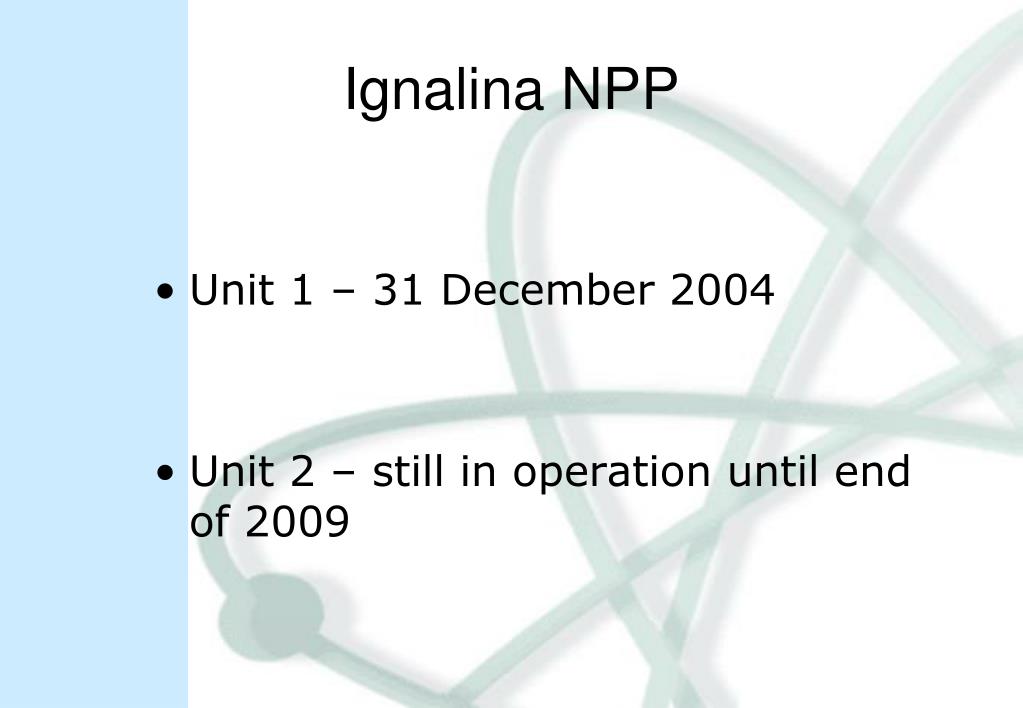 Ignalina NPP

• Unit 1 – 31 December 2004

• Unit 2 – still in operation until end of 2009